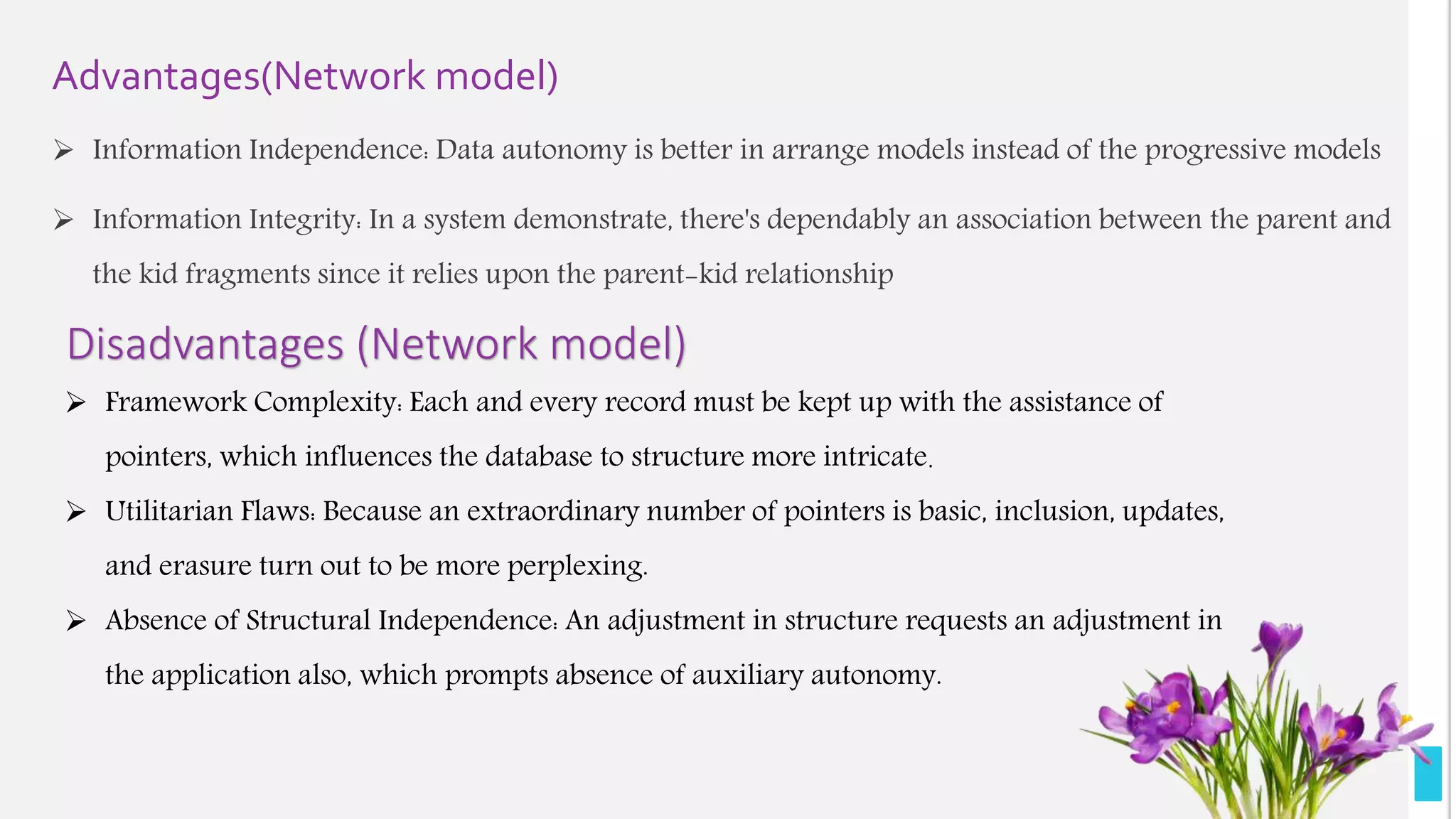 Advantages(Network model)

➢ Information Independence: Data autonomy is better in arrange models instead of the progressive models

➢ Information Integrity: In a system demonstrate, there's dependably an association between the parent and the kid fragments since it relies upon the parent-kid relationship

Disadvantages (Network model)

➢ Framework Complexity: Each and every record must be kept up with the assistance of pointers, which influences the database to structure more intricate.

➢ Utilitarian Flaws: Because an extraordinary number of pointers is basic, inclusion, updates, and erasure turn out to be more perplexing.

➢ Absence of Structural Independence: An adjustment in structure requests an adjustment in the application also, which prompts absence of auxiliary autonomy.